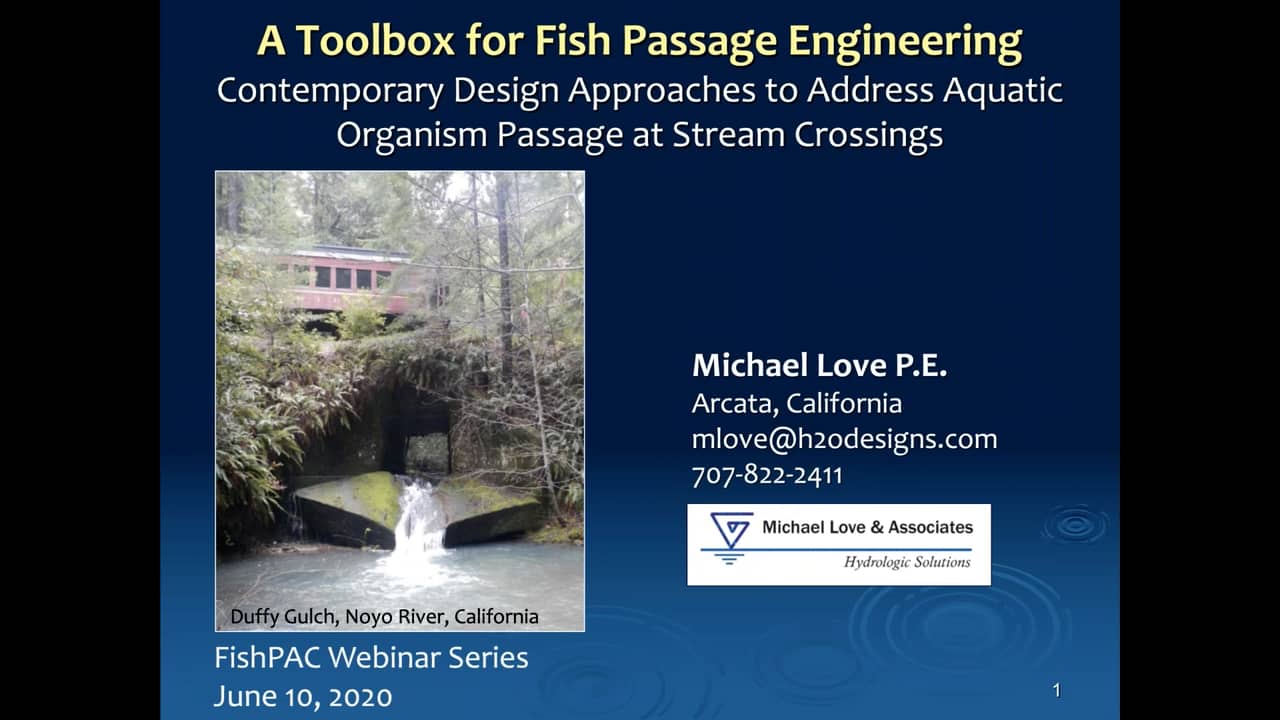 A Toolbox for Fish Passage Engineering
Contemporary Design Approaches to Address Aquatic Organism Passage at Stream Crossings

Duffy Gulch, Noyo River, California

Michael Love P.E.
Arcata, California
mlove@h2odesigns.com
707-822-2411

Michael Love & Associates
Hydrologic Solutions

FishPAC Webinar Series
June 10, 2020

1